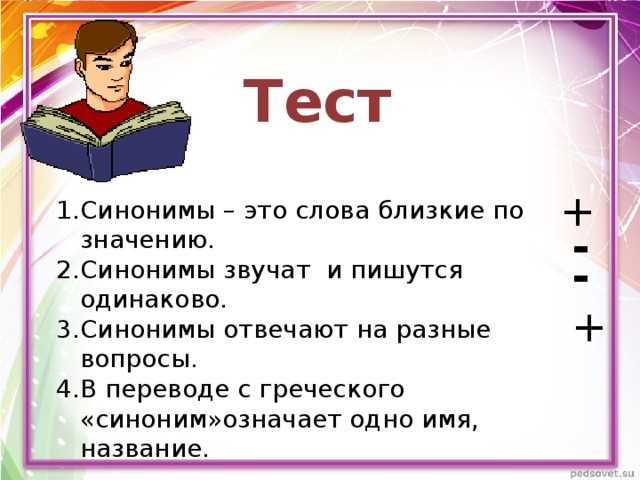 Тест

1.Синонимы – это слова близкие по значению.
2.Синонимы звучат и пишутся одинаково.
3.Синонимы отвечают на разные вопросы.
4.В переводе с греческого «синоним»означает одно имя, название.

+
-
-
+

pedsovet.su